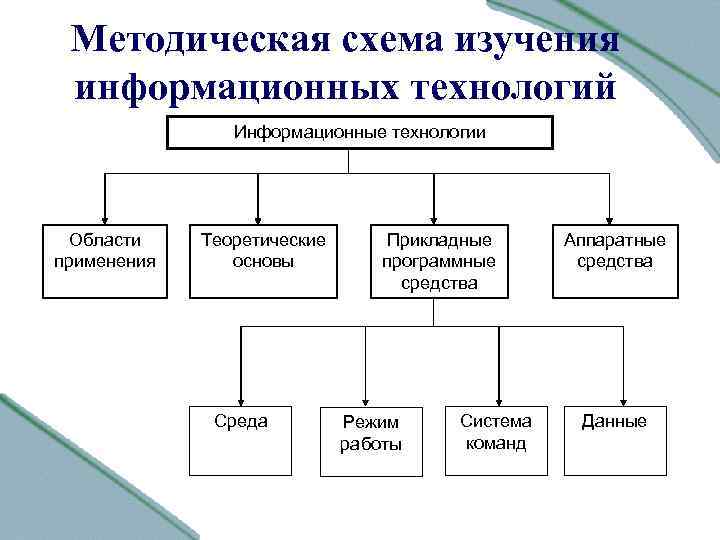 Методическая схема изучения информационных технологий

Информационные технологии

Области применения

Теоретические основы

Прикладные программные средства

Аппаратные средства

Среда

Режим работы

Система команд

Данные